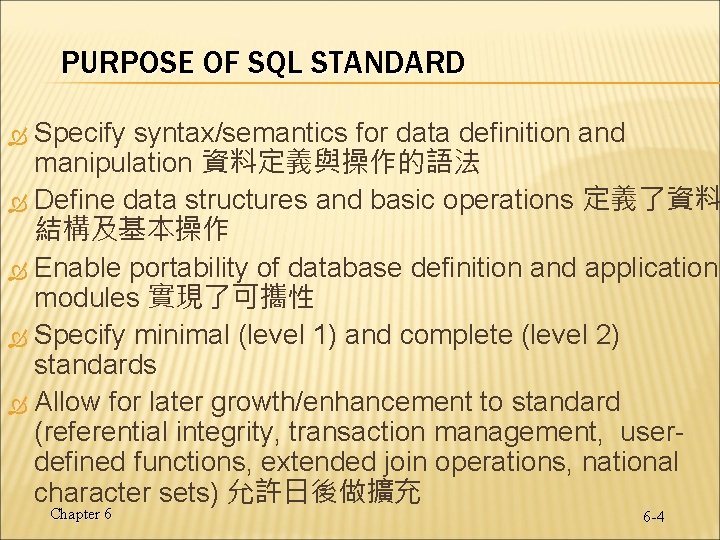 PURPOSE OF SQL STANDARD

Specify syntax/semantics for data definition and manipulation 資料定義與操作的語法

Define data structures and basic operations 定義了資料結構及基本操作

Enable portability of database definition and application modules 實現了可攜性

Specify minimal (level 1) and complete (level 2) standards

Allow for later growth/enhancement to standard (referential integrity, transaction management, user-defined functions, extended join operations, national character sets) 允許日後做擴充

Chapter 6

6-4